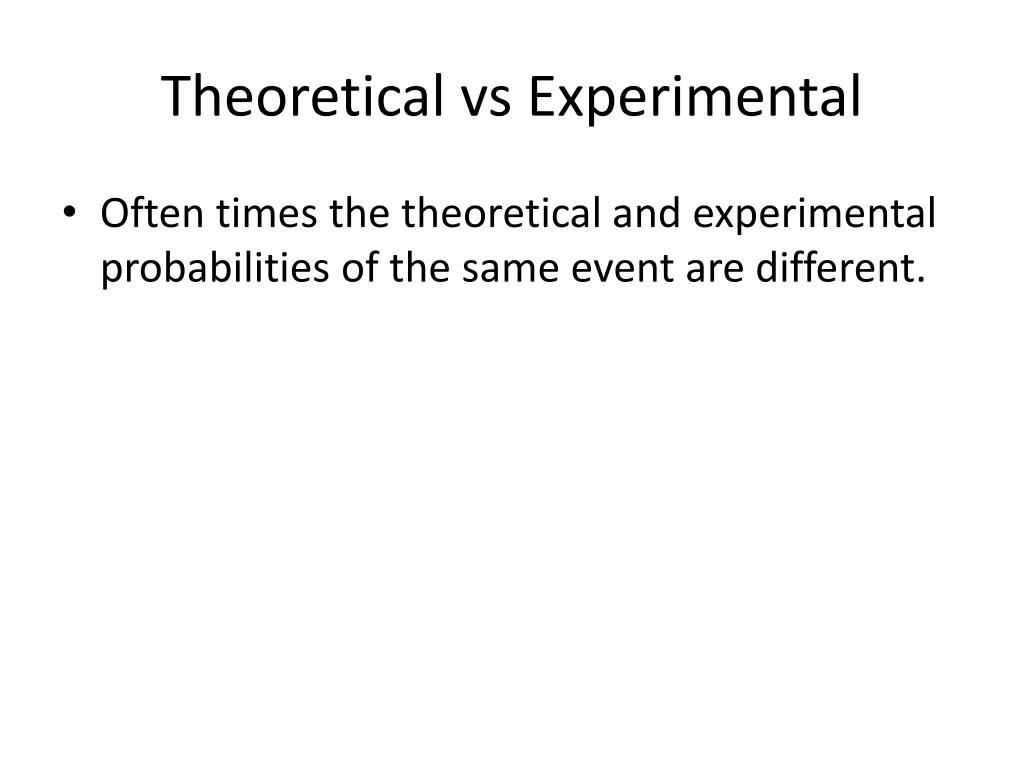 Theoretical vs Experimental

• Often times the theoretical and experimental probabilities of the same event are different.